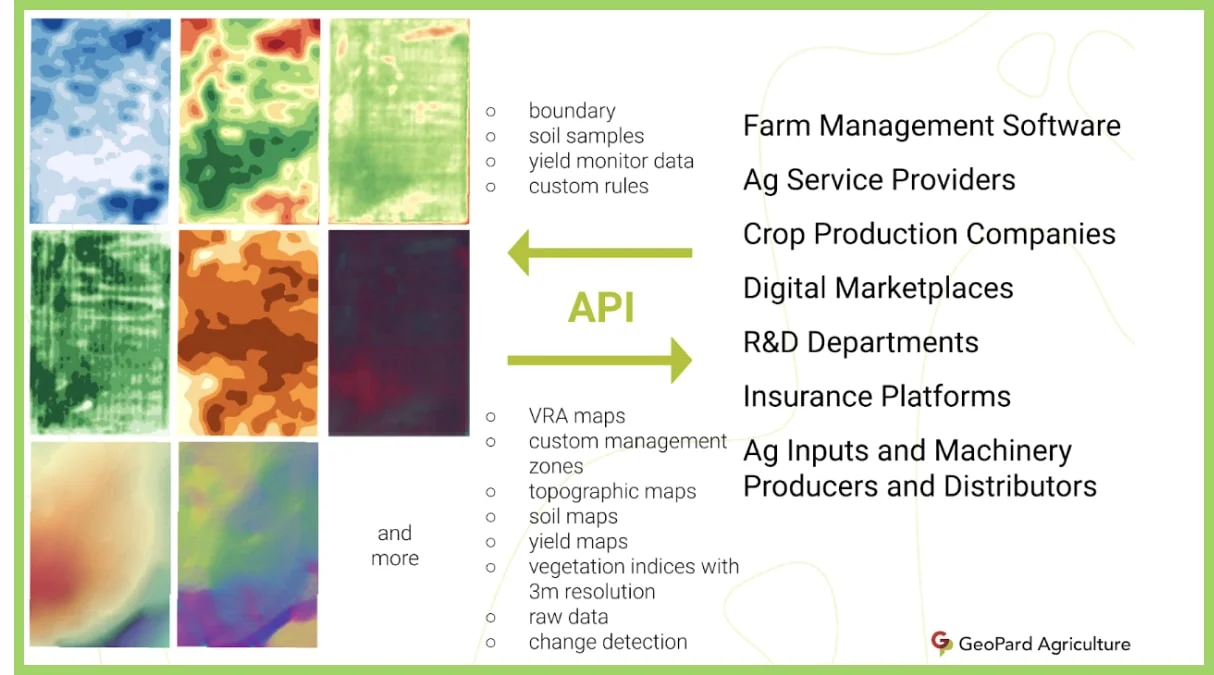 and more

○ boundary
○ soil samples
○ yield monitor data
○ custom rules

API

○ VRA maps
○ custom management zones
○ topographic maps
○ soil maps
○ yield maps
○ vegetation indices with 3m resolution
○ raw data
○ change detection

Farm Management Software
Ag Service Providers
Crop Production Companies
Digital Marketplaces
R&D Departments
Insurance Platforms
Ag Inputs and Machinery Producers and Distributors

GeoPard Agriculture